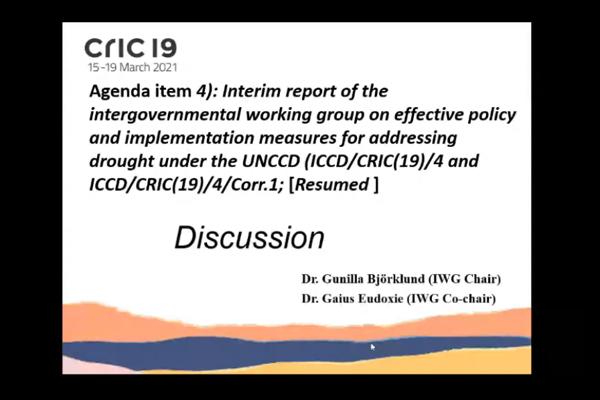 CRIC 19
15-19 March 2021

Agenda item 4): Interim report of the intergovernmental working group on effective policy and implementation measures for addressing drought under the UNCCD (ICCD/CRIC(19)/4 and ICCD/CRIC(19)/4/Corr.1; [Resumed ]

Discussion

Dr. Gunilla Björklund (IWG Chair)
Dr. Gaius Eudoxie (IWG Co-chair)